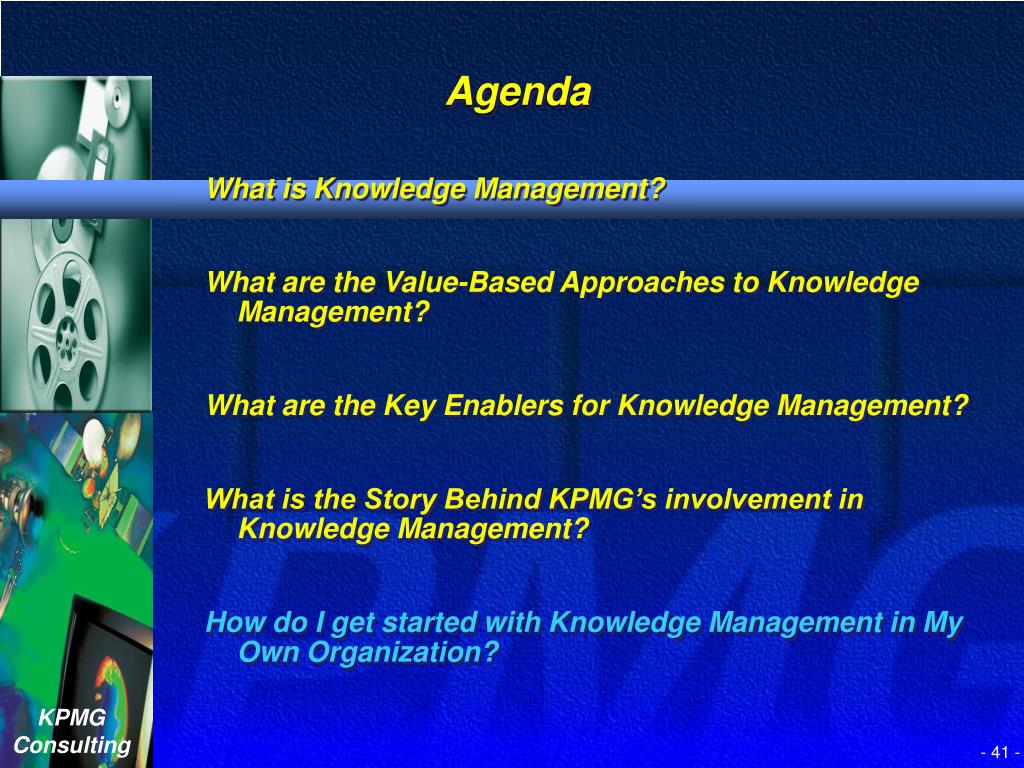 Agenda

What is Knowledge Management?

What are the Value-Based Approaches to Knowledge Management?

What are the Key Enablers for Knowledge Management?

What is the Story Behind KPMG's involvement in Knowledge Management?

How do I get started with Knowledge Management in My Own Organization?

KPMG Consulting

- 41 -